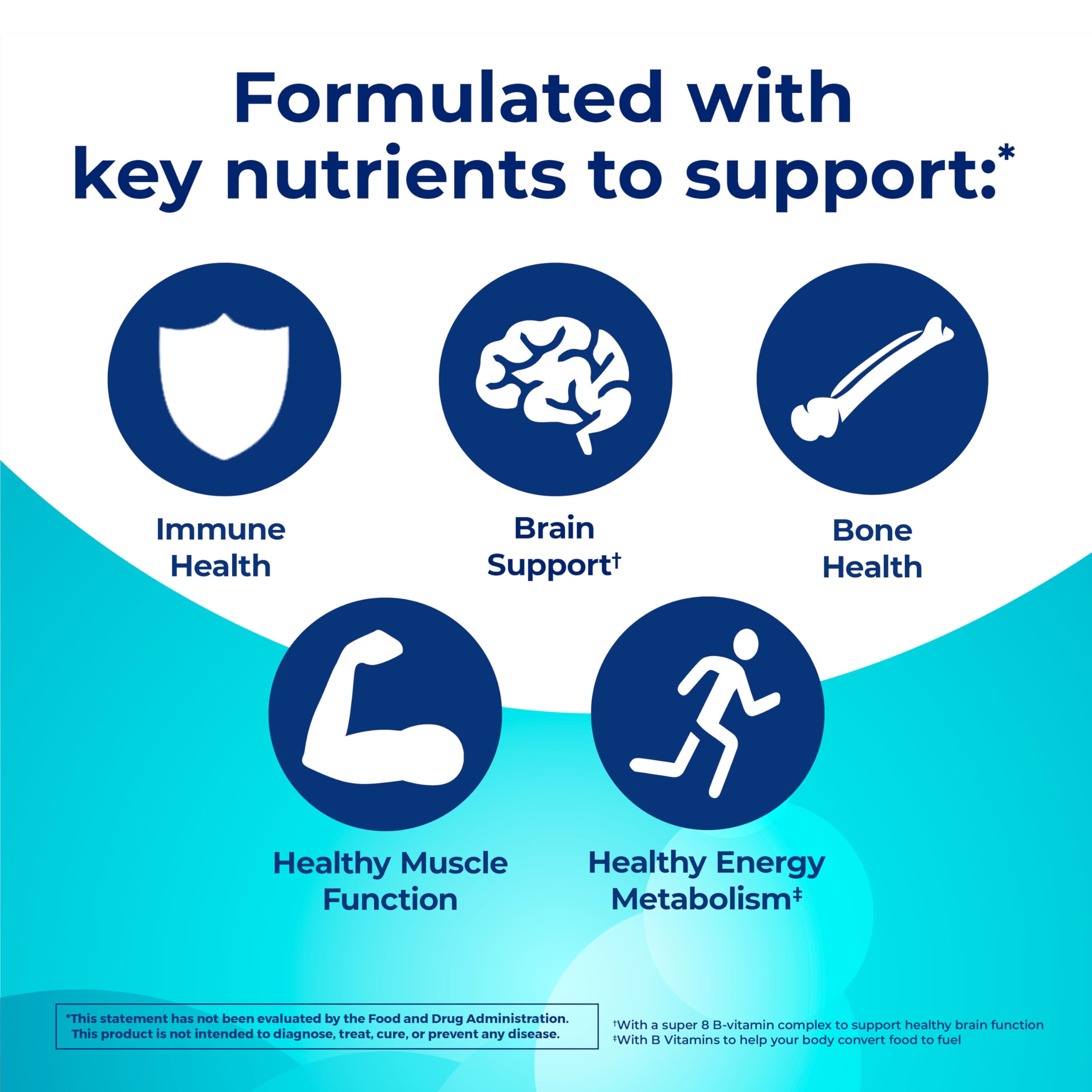 Formulated with key nutrients to support:*

Immune Health

Brain Support†

Bone Health

Healthy Muscle Function

Healthy Energy Metabolism‡

*This statement has not been evaluated by the Food and Drug Administration. This product is not intended to diagnose, treat, cure, or prevent any disease.

†With a super 8 B-vitamin complex to support healthy brain function
‡With B Vitamins to help your body convert food to fuel